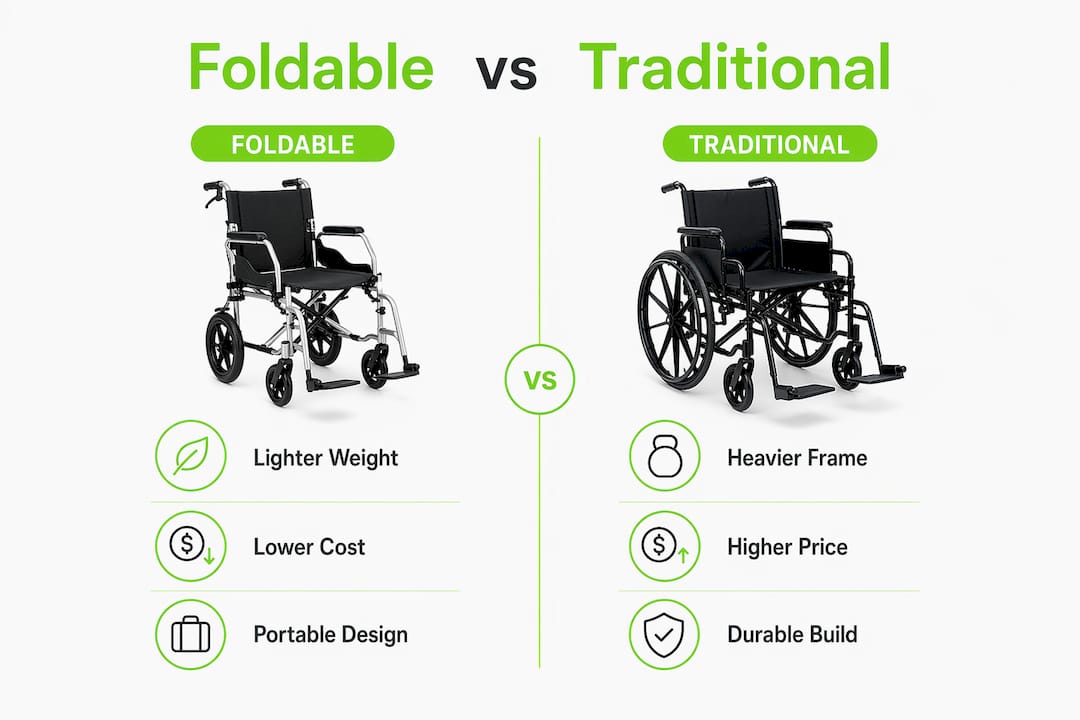 Foldable vs Traditional

FOLDABLE

Lighter Weight

Lower Cost

Portable Design

VS

TRADITIONAL

Heavier Frame

Higher Price

Durable Build